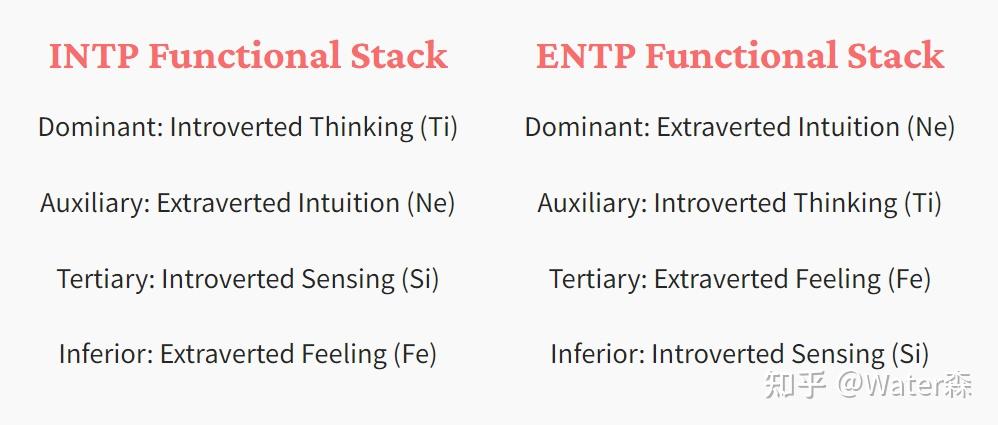 INTP Functional Stack

Dominant: Introverted Thinking (Ti)

Auxiliary: Extraverted Intuition (Ne)

Tertiary: Introverted Sensing (Si)

Inferior: Extraverted Feeling (Fe)

ENTP Functional Stack

Dominant: Extraverted Intuition (Ne)

Auxiliary: Introverted Thinking (Ti)

Tertiary: Extraverted Feeling (Fe)

Inferior: Introverted Sensing (Si)

知乎 @Water森